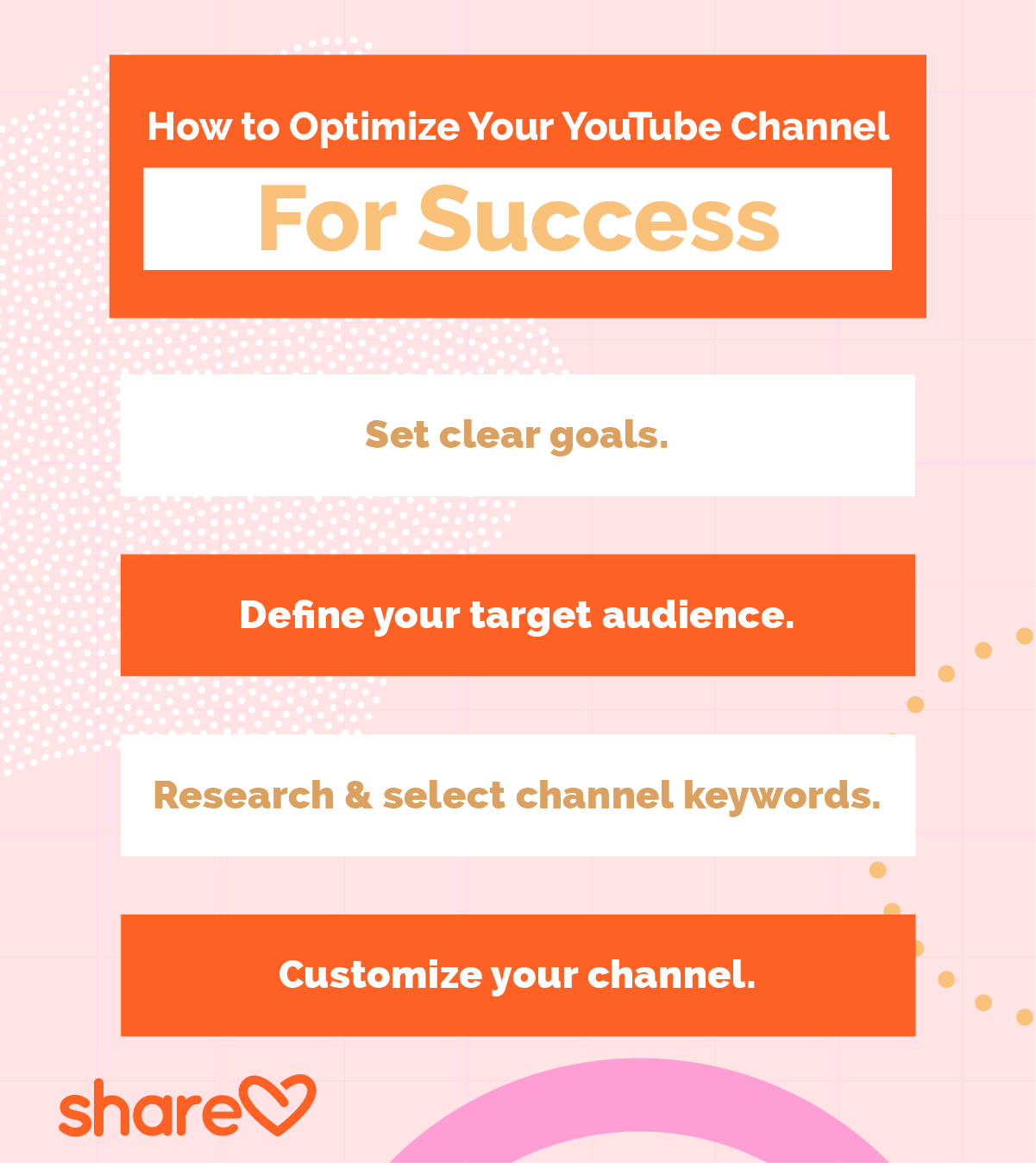 How to Optimize Your YouTube Channel

For Success

Set clear goals.

Define your target audience.

Research & select channel keywords.

Customize your channel.

share